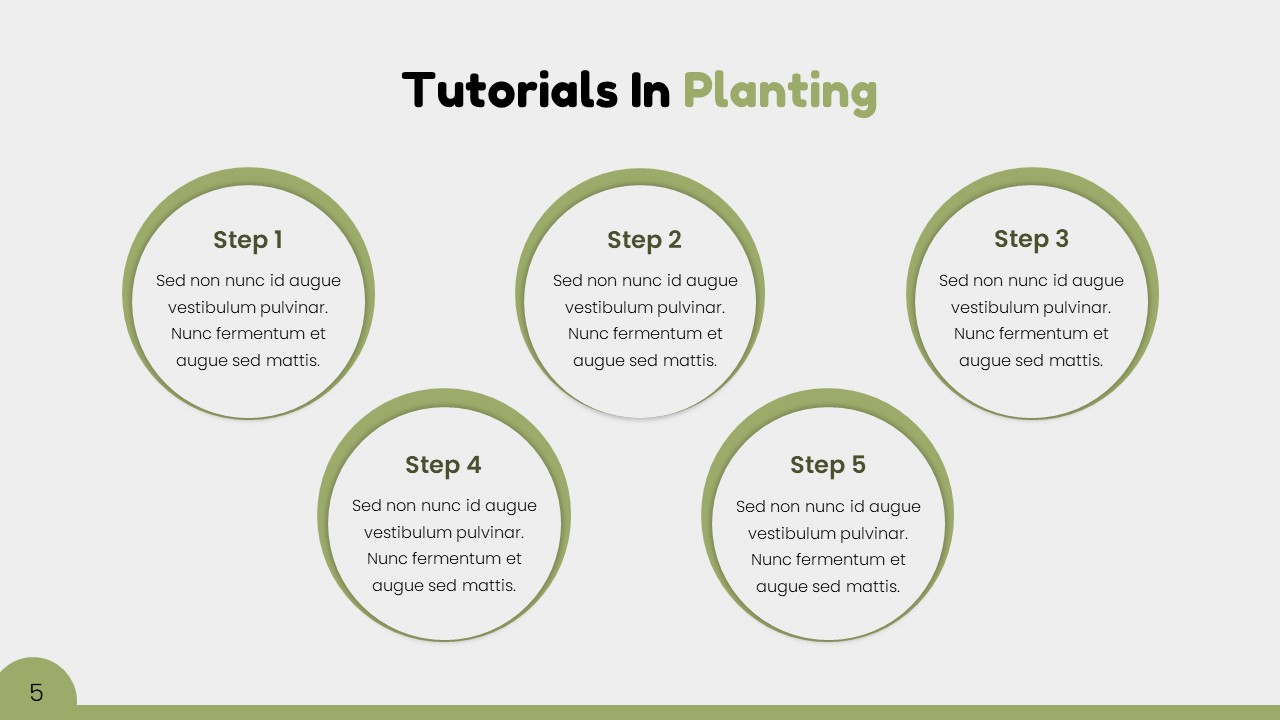 Tutorials In Planting

Step 1
Sed non nunc id augue vestibulum pulvinar. Nunc fermentum et augue sed mattis.

Step 2
Sed non nunc id augue vestibulum pulvinar. Nunc fermentum et augue sed mattis.

Step 3
Sed non nunc id augue vestibulum pulvinar. Nunc fermentum et augue sed mattis.

Step 4
Sed non nunc id augue vestibulum pulvinar. Nunc fermentum et augue sed mattis.

Step 5
Sed non nunc id augue vestibulum pulvinar. Nunc fermentum et augue sed mattis.

5